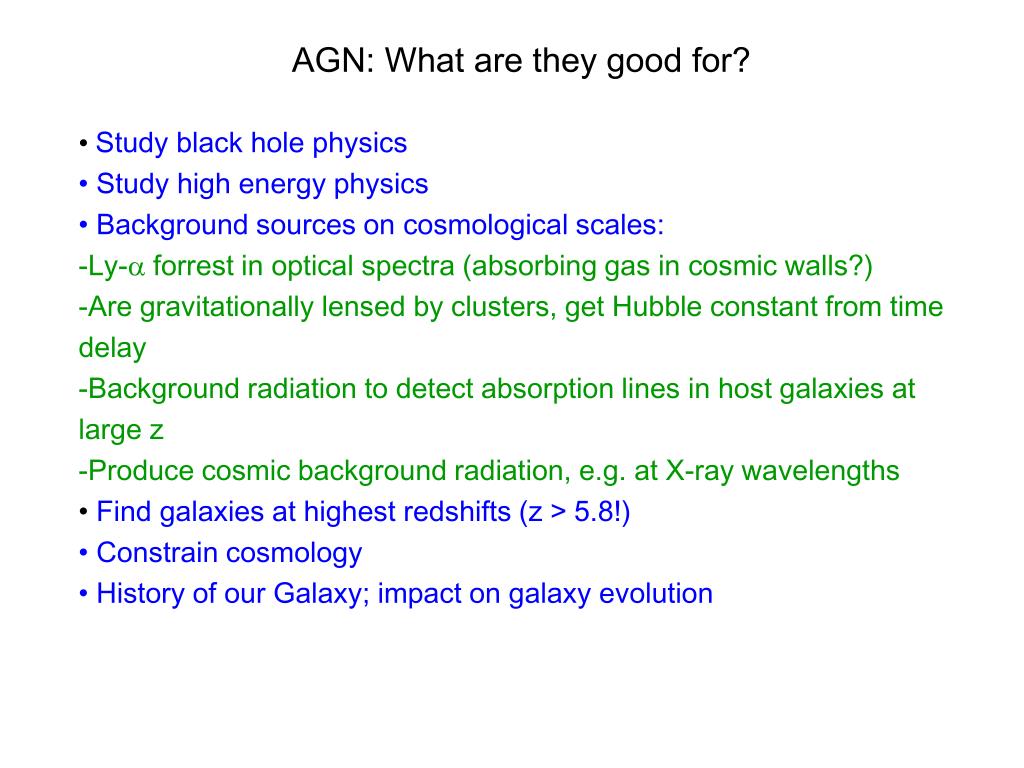 AGN: What are they good for?

• Study black hole physics
• Study high energy physics
• Background sources on cosmological scales:
-Ly-$\alpha$ forrest in optical spectra (absorbing gas in cosmic walls?)
-Are gravitationally lensed by clusters, get Hubble constant from time delay
-Background radiation to detect absorption lines in host galaxies at large z
-Produce cosmic background radiation, e.g. at X-ray wavelengths
• Find galaxies at highest redshifts (z > 5.8!)
• Constrain cosmology
• History of our Galaxy; impact on galaxy evolution